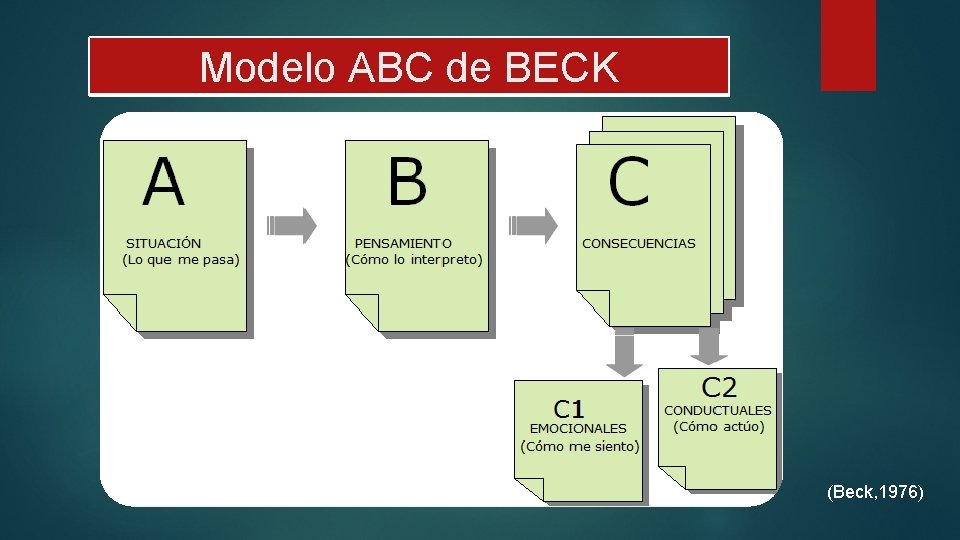 Modelo ABC de BECK

A
SITUACIÓN
(Lo que me pasa)

B
PENSAMIENTO
(Cómo lo interpreto)

C
CONSECUENCIAS

C1
EMOCIONALES
(Cómo me siento)

C2
CONDUCTUALES
(Cómo actúo)

(Beck,1976)